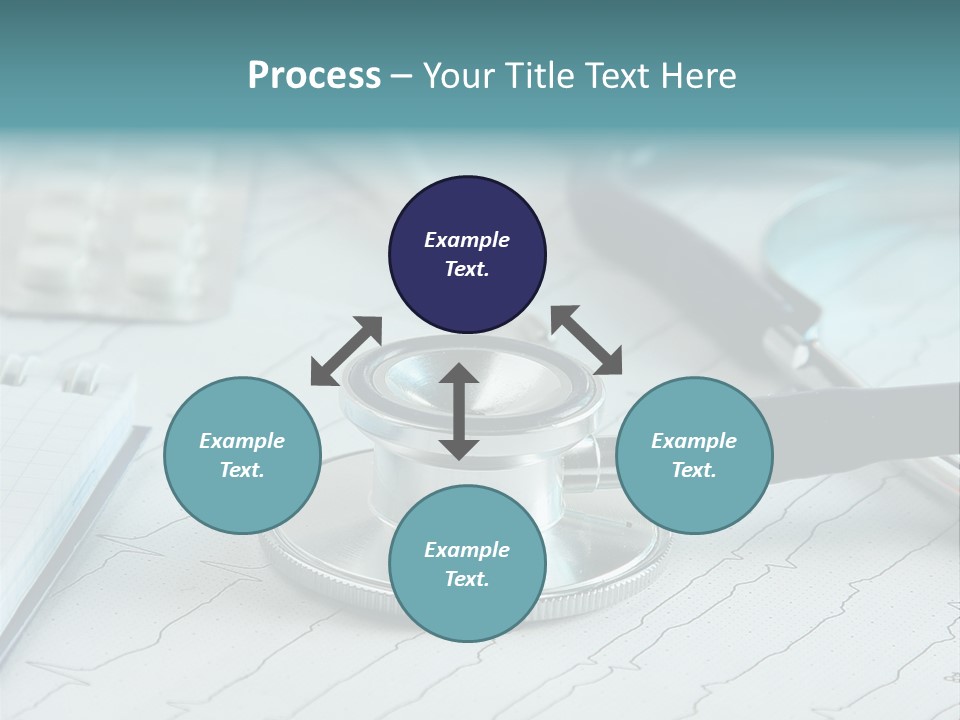 Process – Your Title Text Here

Example Text.

Example Text.

Example Text.

Example Text.